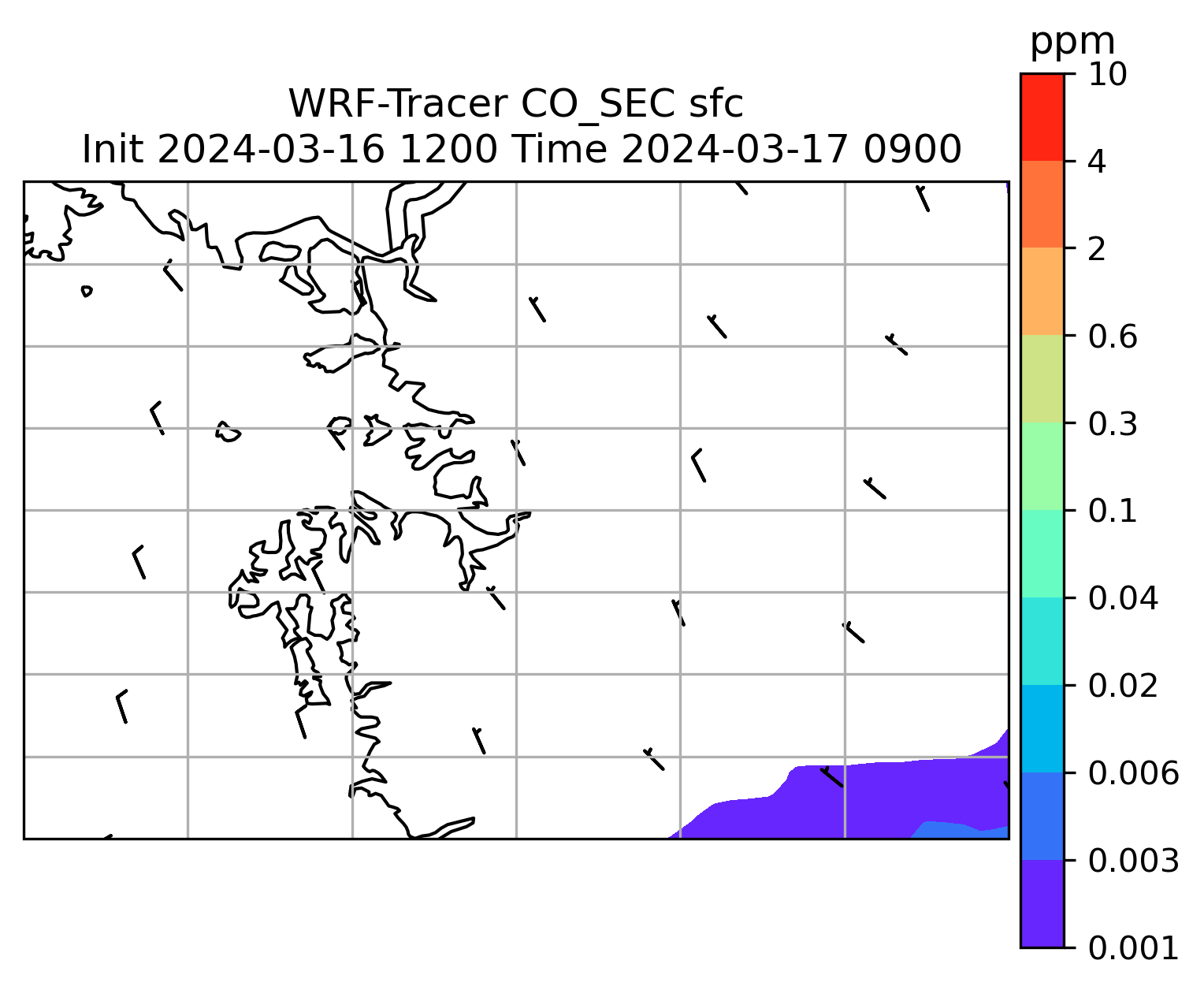 WRF-Tracer CO_SEC sfc
Init 2024-03-16 1200 Time 2024-03-17 0900

ppm
10
4
2
0.6
0.3
0.1
0.04
0.02
0.006
0.003
0.001